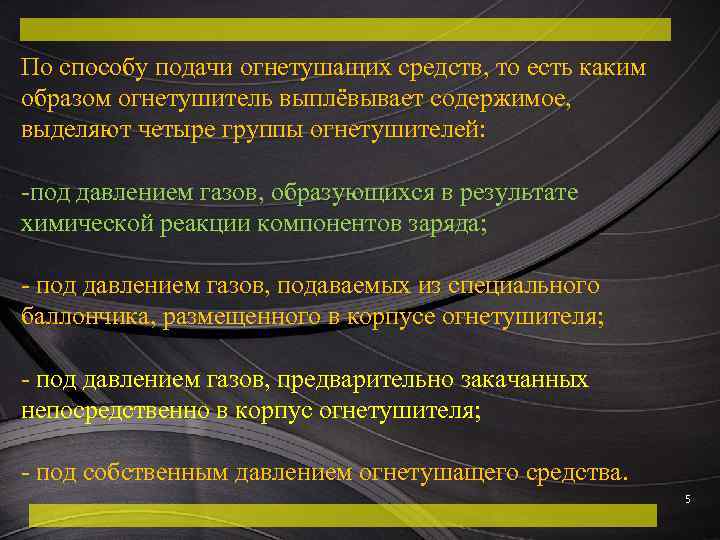 По способу подачи огнетушащих средств, то есть каким образом огнетушитель выплёвывает содержимое, выделяют четыре группы огнетушителей:

-под давлением газов, образующихся в результате химической реакции компонентов заряда;

- под давлением газов, подаваемых из специального баллончика, размещенного в корпусе огнетушителя;

- под давлением газов, предварительно закачанных непосредственно в корпус огнетушителя;

- под собственным давлением огнетушащего средства.

5